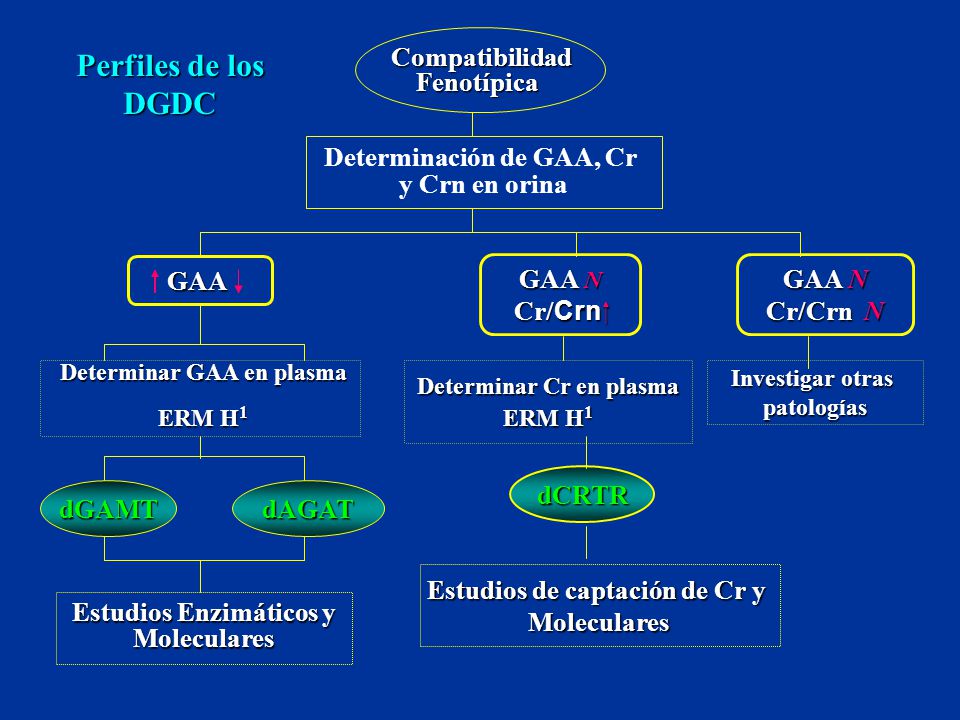 Perfiles de los DGDC

Compatibilidad Fenotípica

Determinación de GAA, Cr y Crn en orina

↑ GAA ↓

GAA N
Cr/Crn↑

GAA N
Cr/Crn N

Determinar GAA en plasma
ERM $H^1$

Determinar Cr en plasma
ERM $H^1$

Investigar otras patologías

dGAMT

dAGAT

dCRTR

Estudios Enzimáticos y Moleculares

Estudios de captación de Cr y Moleculares